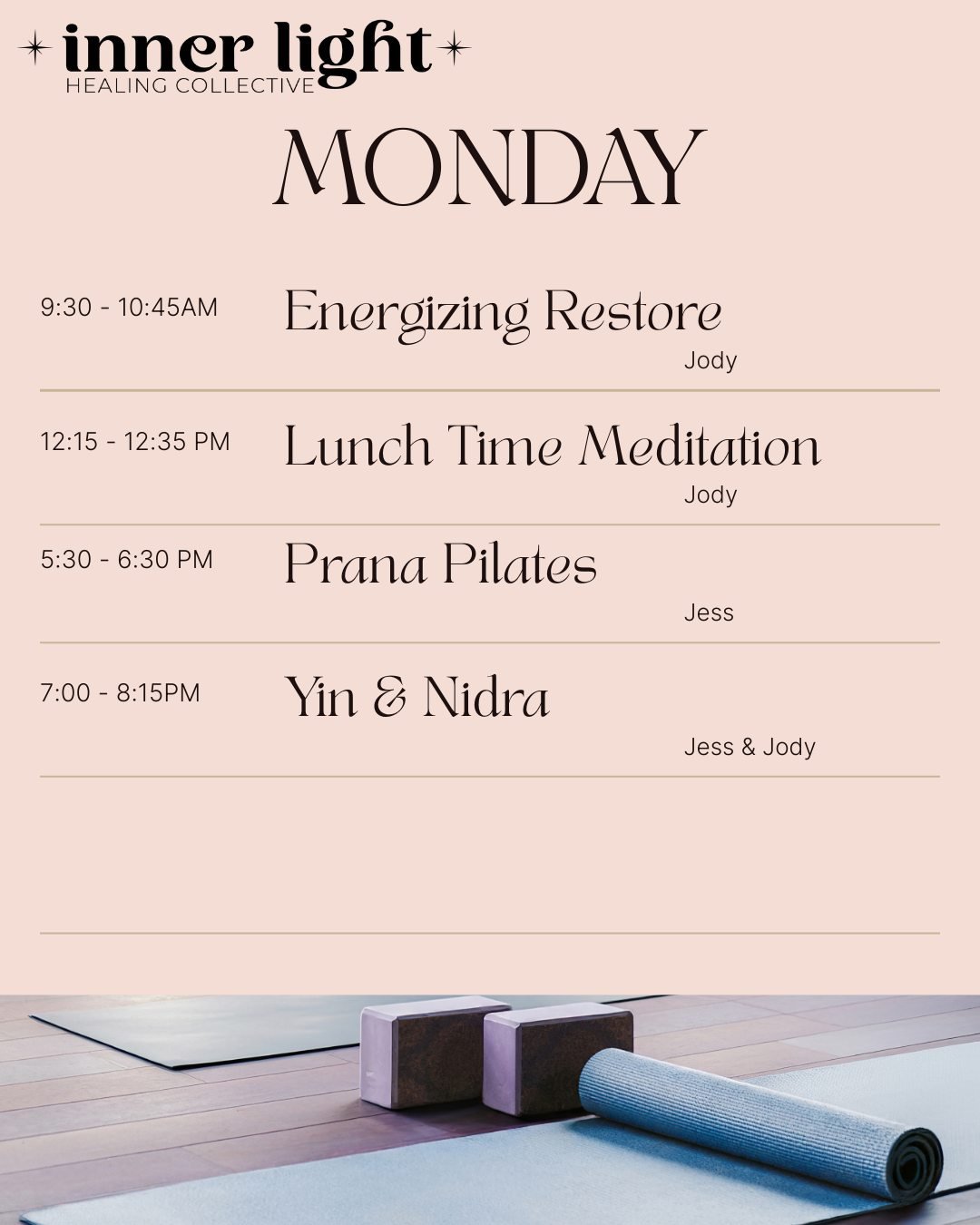 inner light
HEALING COLLECTIVE

MONDAY

9:30 - 10:45AM
Energizing Restore
Jody

12:15 - 12:35 PM
Lunch Time Meditation
Jody

5:30 - 6:30 PM
Prana Pilates
Jess

7:00 - 8:15PM
Yin & Nidra
Jess & Jody